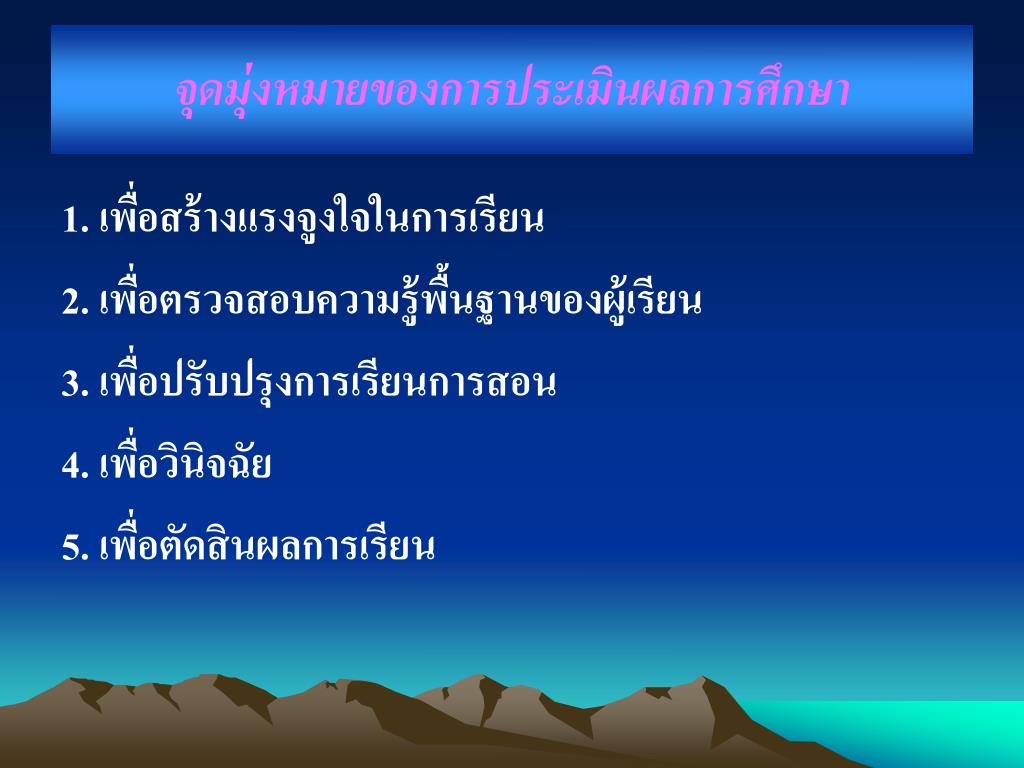 จุดมุ่งหมายของการประเมินผลการศึกษา

1. เพื่อสร้างแรงจูงใจในการเรียน

2. เพื่อตรวจสอบความรู้พื้นฐานของผู้เรียน

3. เพื่อปรับปรุงการเรียนการสอน

4. เพื่อวินิจฉัย

5. เพื่อตัดสินผลการเรียน